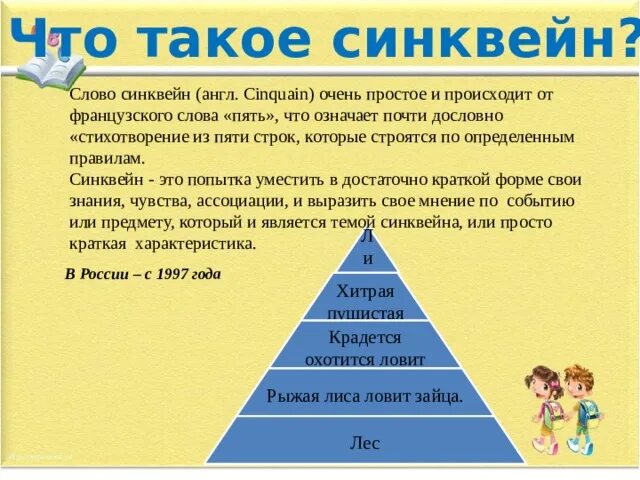 Что такое синквейн?

Слово синквейн (англ. Cinquain) очень простое и происходит от французского слова «пять», что означает почти дословно «стихотворение из пяти строк, которые строятся по определенным правилам.
Синквейн - это попытка уместить в достаточно краткой форме свои знания, чувства, ассоциации, и выразить свое мнение по событию или предмету, который и является темой синквейна, или просто краткая характеристика.

В России – с 1997 года

Л
и

Хитрая
пушистая

Крадется
охотится ловит

Рыжая лиса ловит зайца.

Лес